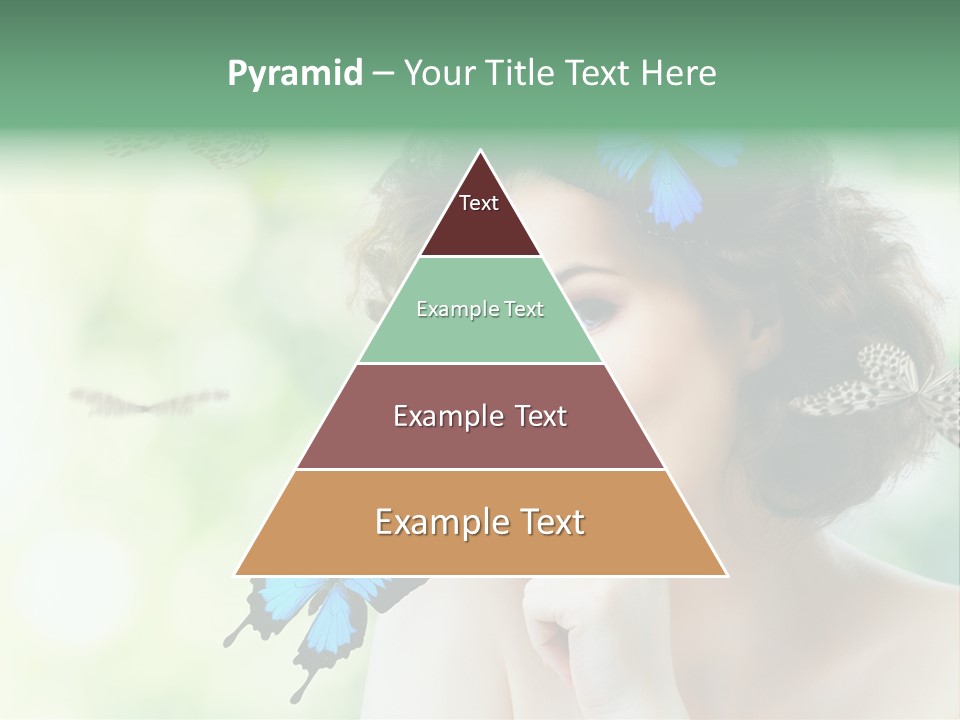 Pyramid – Your Title Text Here

Text

Example Text

Example Text

Example Text